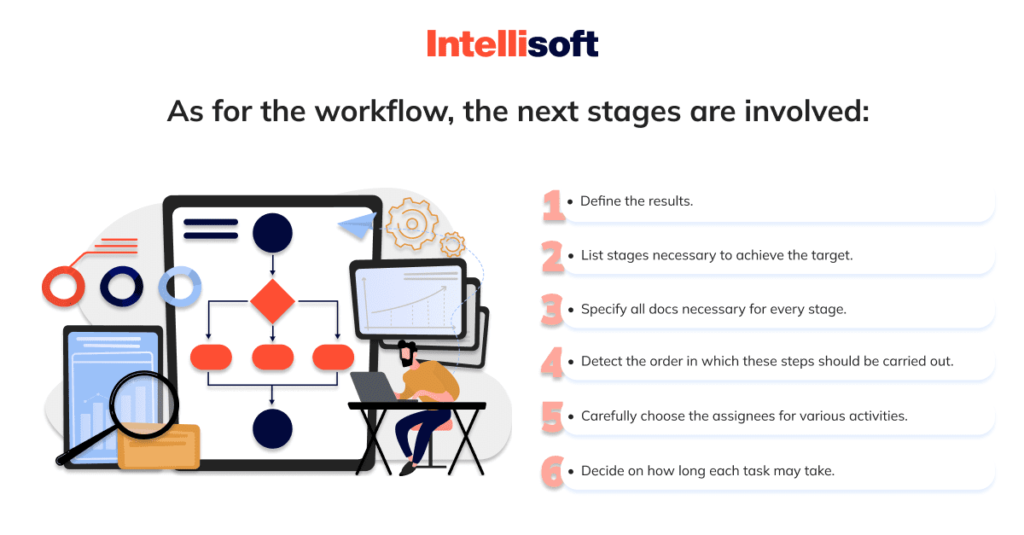 Intellisoft

As for the workflow, the next stages are involved:

1 • Define the results.

2 • List stages necessary to achieve the target.

3 • Specify all docs necessary for every stage.

4 • Detect the order in which these steps should be carried out.

5 • Carefully choose the assignees for various activities.

6 • Decide on how long each task may take.